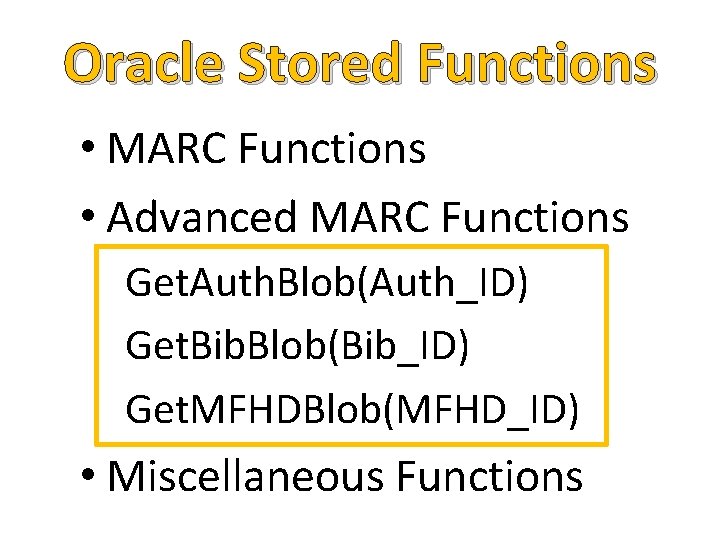 Oracle Stored Functions

• MARC Functions
• Advanced MARC Functions

GetAuthBlob(Auth_ID)
GetBibBlob(Bib_ID)
GetMFHDBlob(MFHD_ID)

• Miscellaneous Functions